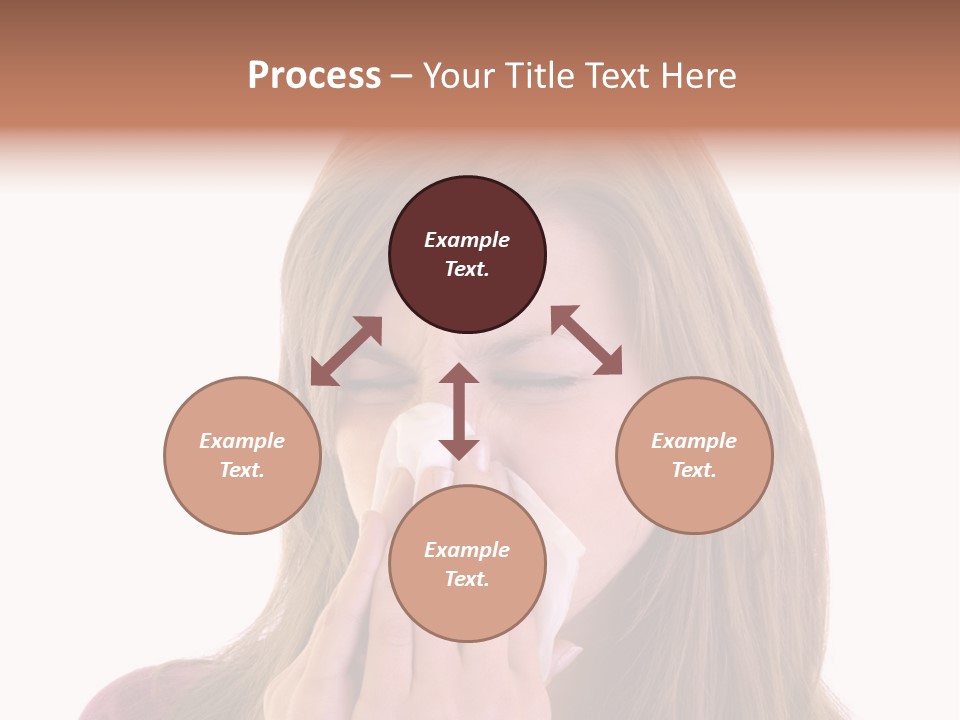 Process – Your Title Text Here

Example Text.

Example Text.

Example Text.

Example Text.